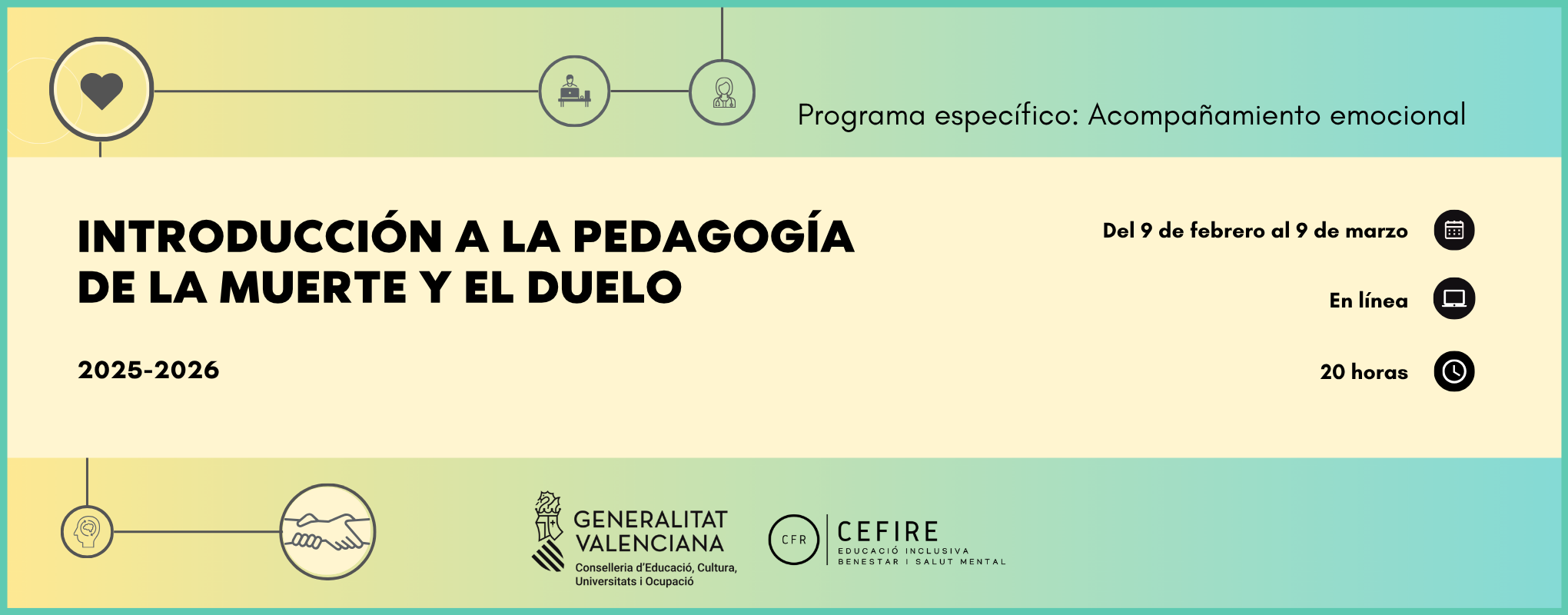 Programa específico: Acompañamiento emocional

INTRODUCCIÓN A LA PEDAGOGÍA DE LA MUERTE Y EL DUELO

2025-2026

Del 9 de febrero al 9 de marzo

En línea

20 horas

GENERALITAT VALENCIANA
Conselleria d'Educació, Cultura, Universitats i Ocupació

CFR
CEFIRE
EDUCACIÓ INCLUSIVA
BENESTAR I SALUT MENTAL